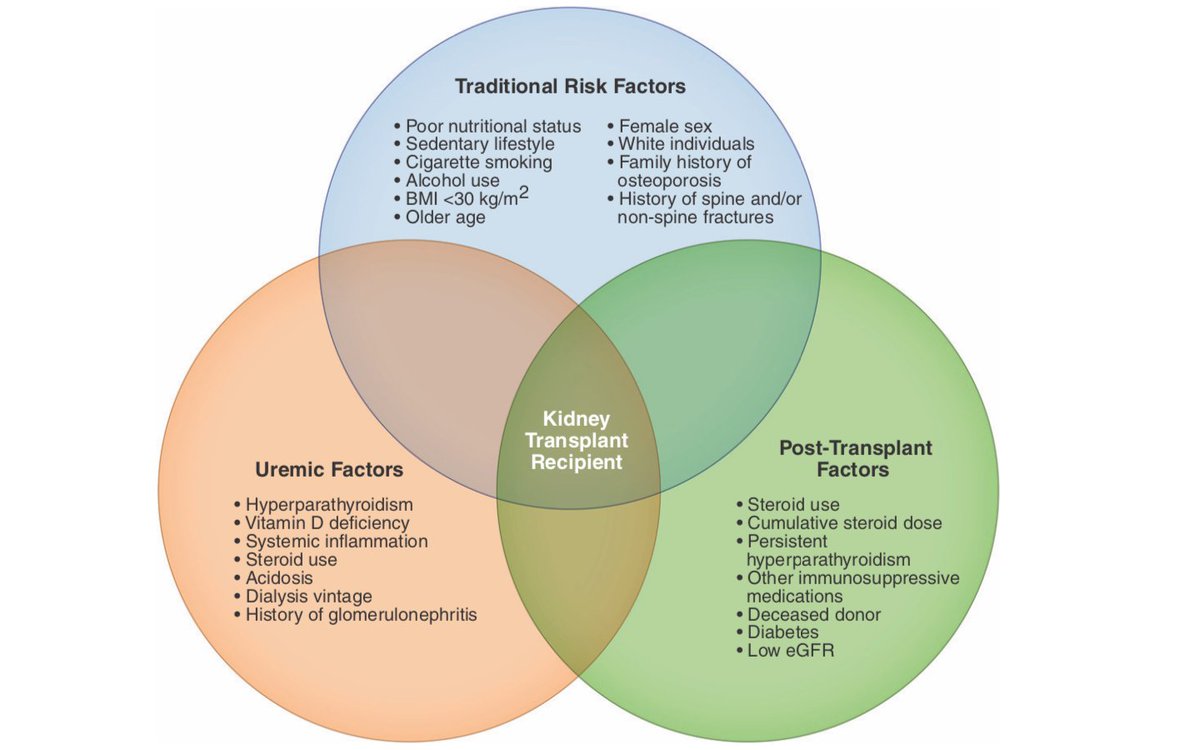 Traditional Risk Factors

• Poor nutritional status
• Sedentary lifestyle
• Cigarette smoking
• Alcohol use
• BMI <30 kg/m$^2$
• Older age

• Female sex
• White individuals
• Family history of osteoporosis
• History of spine and/or non-spine fractures

Kidney Transplant Recipient

Uremic Factors

• Hyperparathyroidism
• Vitamin D deficiency
• Systemic inflammation
• Steroid use
• Acidosis
• Dialysis vintage
• History of glomerulonephritis

Post-Transplant Factors

• Steroid use
• Cumulative steroid dose
• Persistent hyperparathyroidism
• Other immunosuppressive medications
• Deceased donor
• Diabetes
• Low eGFR